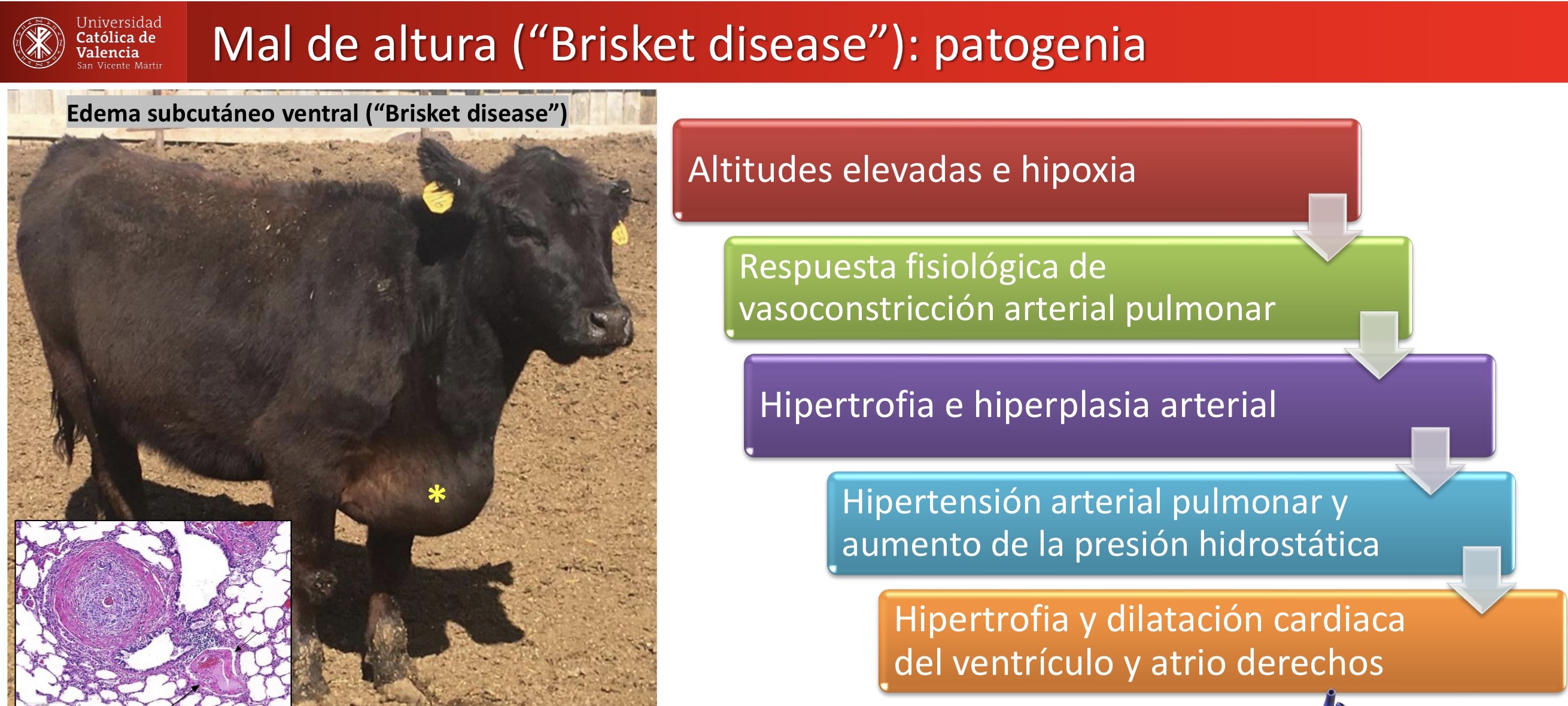 Universidad Católica de Valencia San Vicente Mártir

Mal de altura (“Brisket disease”): patogenia

Edema subcutáneo ventral (“Brisket disease”)

*

Altitudes elevadas e hipoxia

Respuesta fisiológica de vasoconstricción arterial pulmonar

Hipertrofia e hiperplasia arterial

Hipertensión arterial pulmonar y aumento de la presión hidrostática

Hipertrofia y dilatación cardiaca del ventrículo y atrio derechos